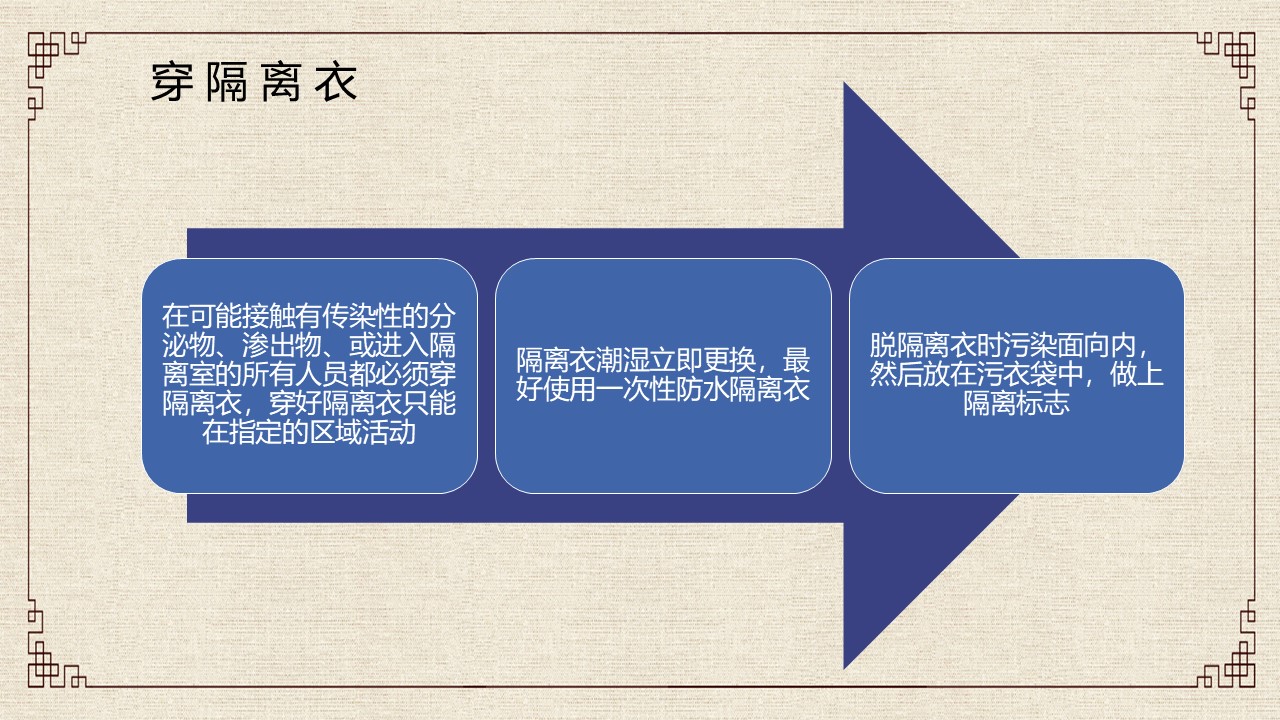 穿隔离衣

在可能接触有传染性的分泌物、渗出物、或进入隔离室的所有人员都必须穿隔离衣，穿好隔离衣只能在指定的区域活动

隔离衣潮湿立即更换，最好使用一次性防水隔离衣

脱隔离衣时污染面向内，然后放在污衣袋中，做上隔离标志